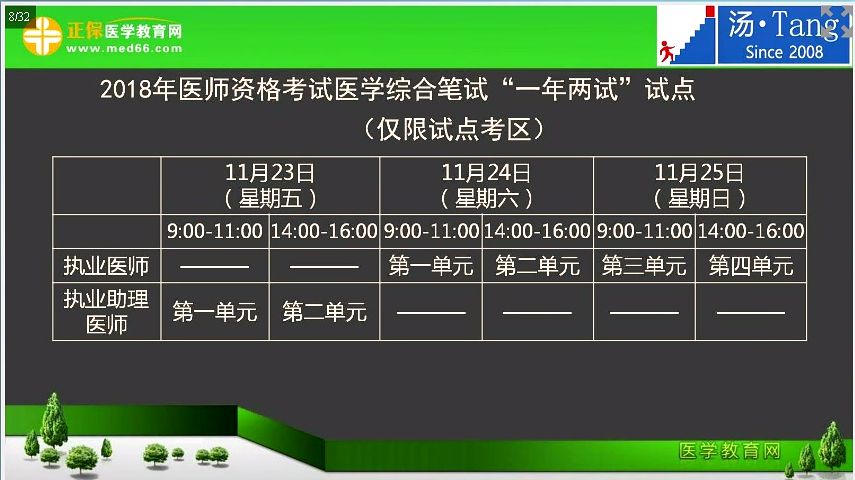 8/32

正保医学教育网
www.med66.com

汤·Tang
Since 2008

2018年医师资格考试医学综合笔试“一年两试”试点
（仅限试点考区）

| | 11月23日（星期五） | | 11月24日（星期六） | | 11月25日（星期日） | |
|---|---|---|---|---|---|---|
| | 9:00-11:00 | 14:00-16:00 | 9:00-11:00 | 14:00-16:00 | 9:00-11:00 | 14:00-16:00 |
| 执业医师 | ——— | ——— | 第一单元 | 第二单元 | 第三单元 | 第四单元 |
| 执业助理医师 | 第一单元 | 第二单元 | ——— | ——— | ——— | ——— |

医学教育网